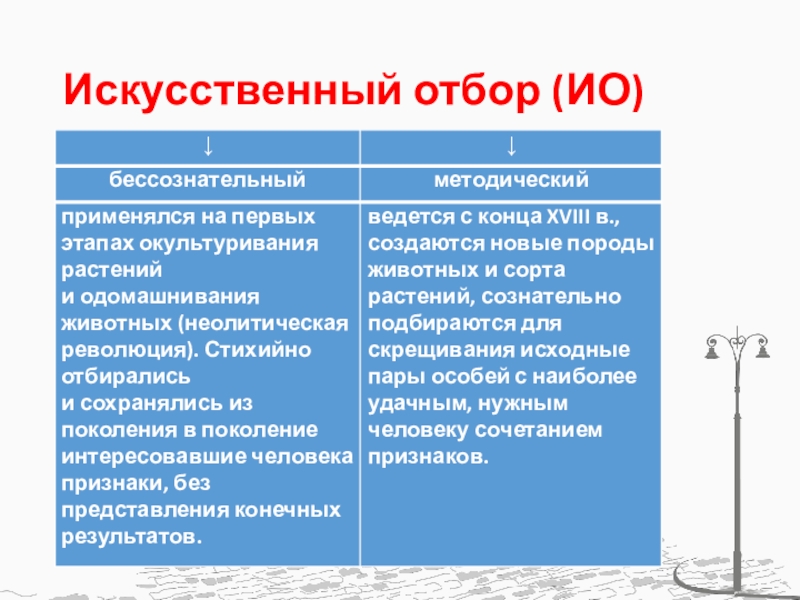 Искусственный отбор (ИО)

| ↓ | ↓ |
|---|---|
| бессознательный | методический |
| применялся на первых этапах окультуривания растений и одомашнивания животных (неолитическая революция). Стихийно отбирались и сохранялись из поколения в поколение интересовавшие человека признаки, без представления конечных результатов. | ведется с конца XVIII в., создаются новые породы животных и сорта растений, сознательно подбираются для скрещивания исходные пары особей с наиболее удачным, нужным человеку сочетанием признаков. |